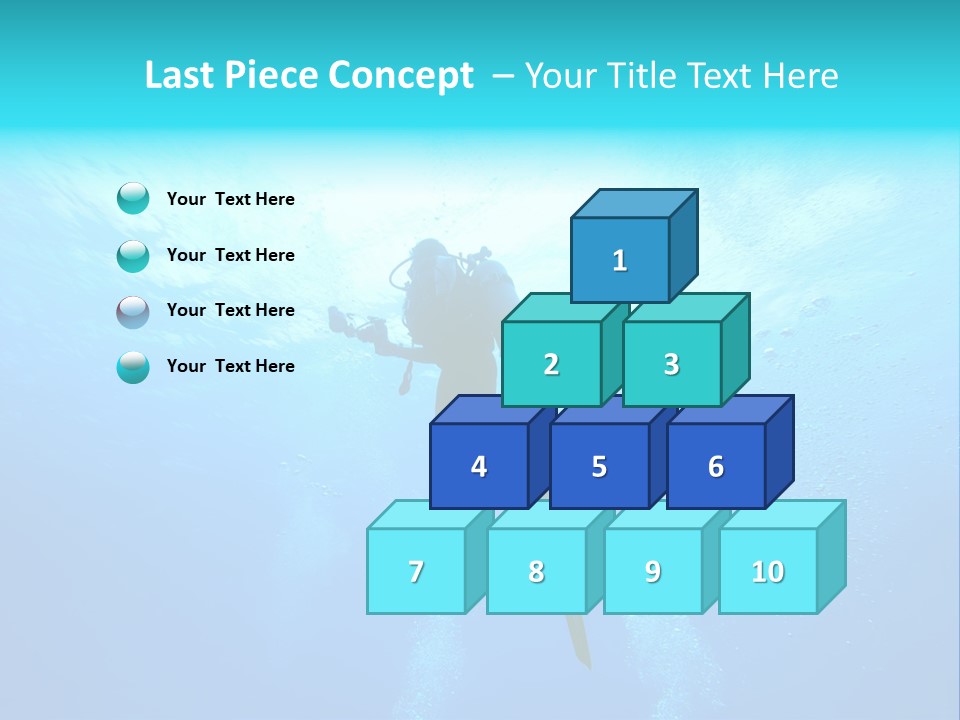 Last Piece Concept – Your Title Text Here

Your Text Here

Your Text Here

Your Text Here

Your Text Here

1

2

3

4

5

6

7

8

9

10